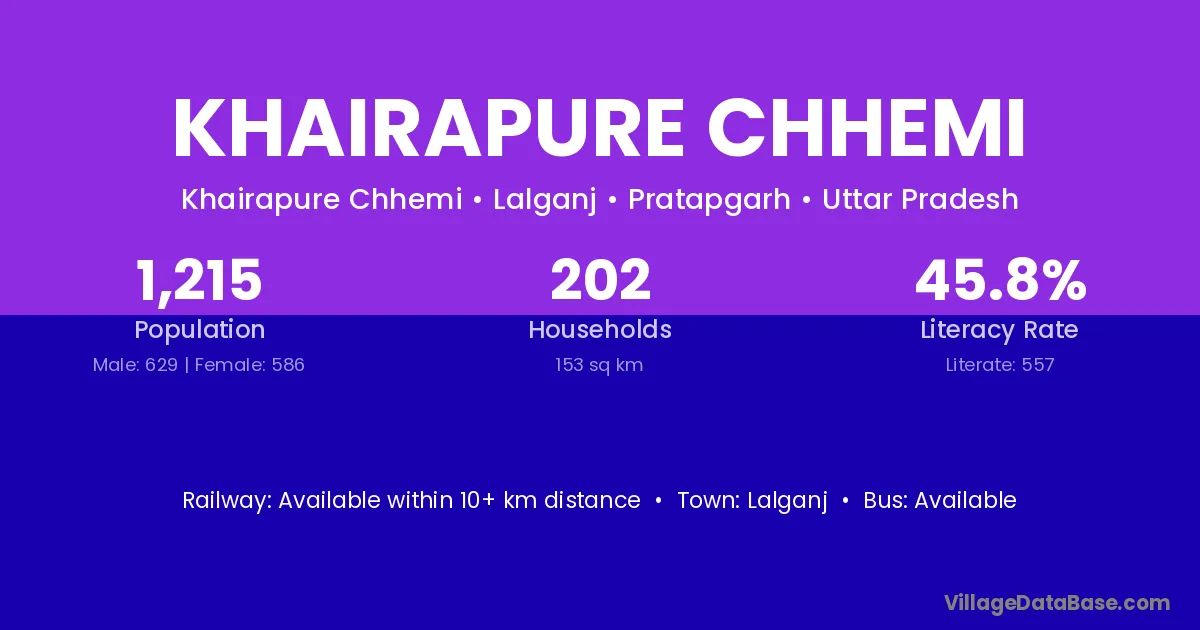 KHAIRAPURE CHHEMI

Khairapure Chhemi • Lalganj • Pratapgarh • Uttar Pradesh

1,215
Population
Male: 629 | Female: 586

202
Households
153 sq km

45.8%
Literacy Rate
Literate: 557

Railway: Available within 10+ km distance • Town: Lalganj • Bus: Available

VillageDataBase.com